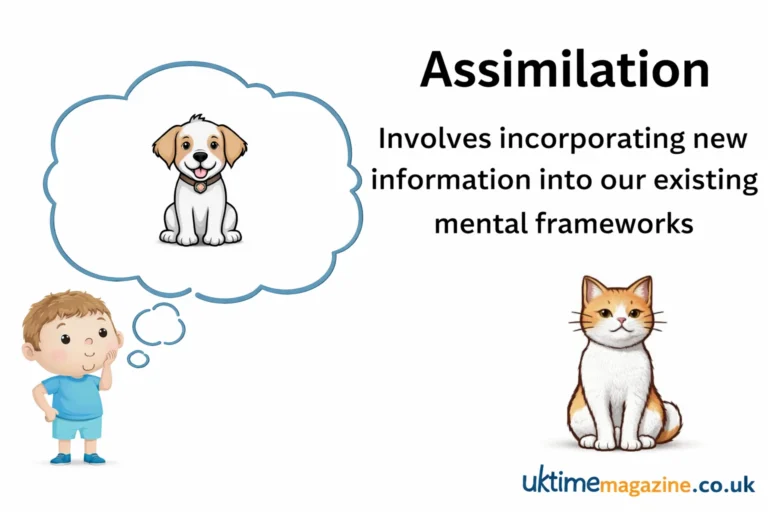 Assimilation

Involves incorporating new information into our existing mental frameworks

uktimemagazine.co.uk